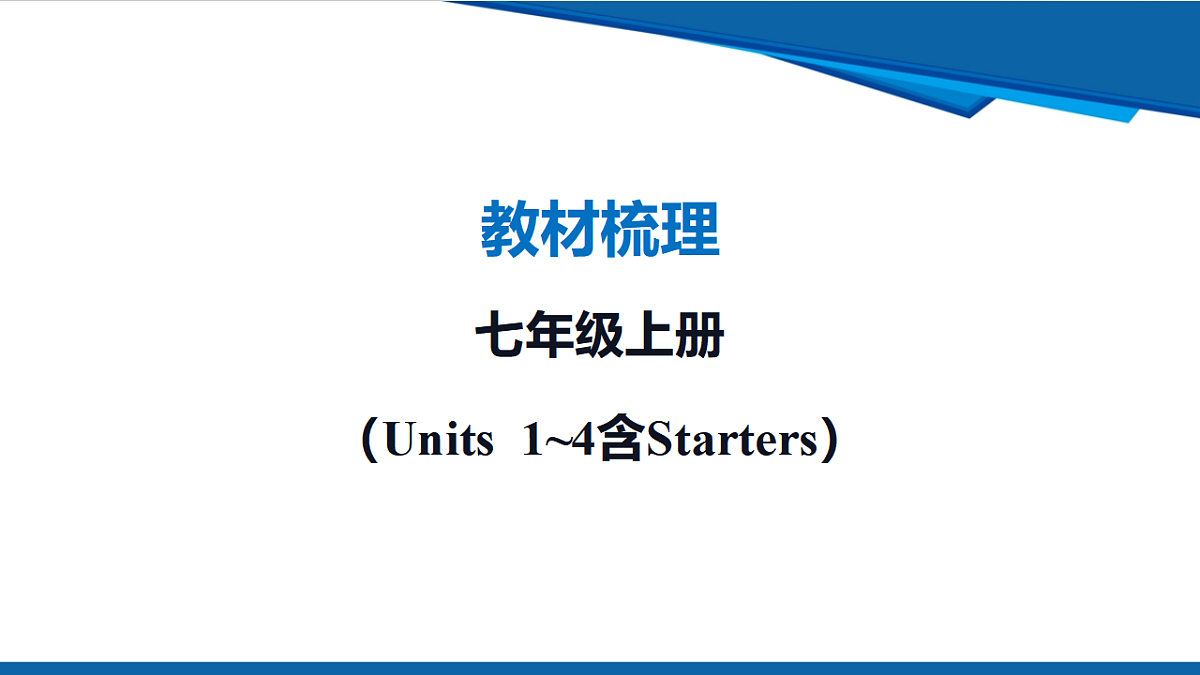 教材梳理

七年级上册

（Units 1~4含Starters）